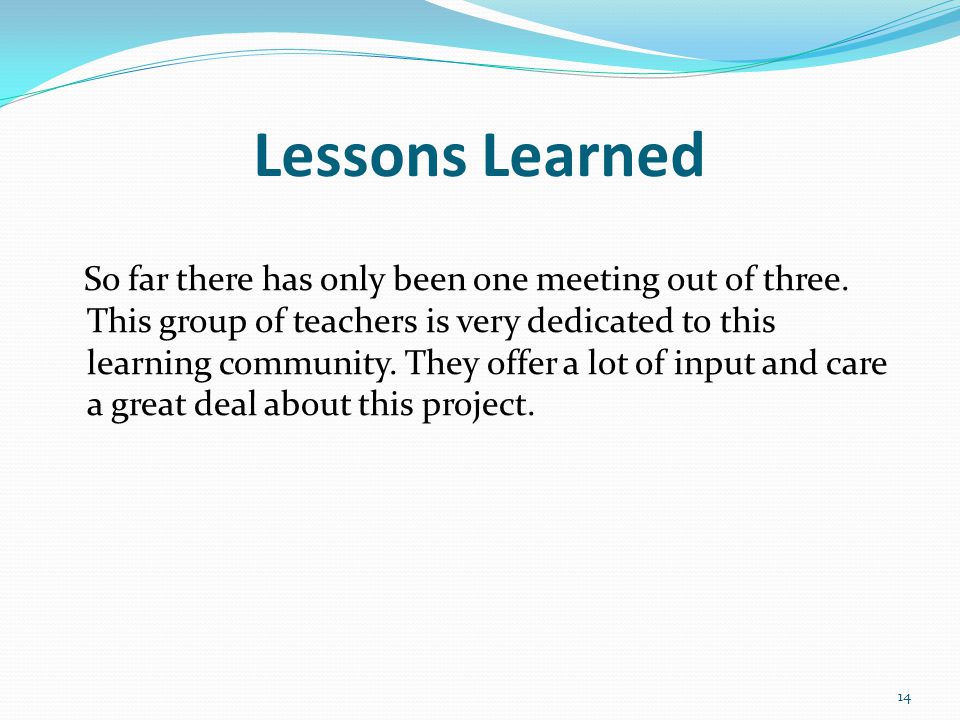 Lessons Learned

So far there has only been one meeting out of three. This group of teachers is very dedicated to this learning community. They offer a lot of input and care a great deal about this project.

14